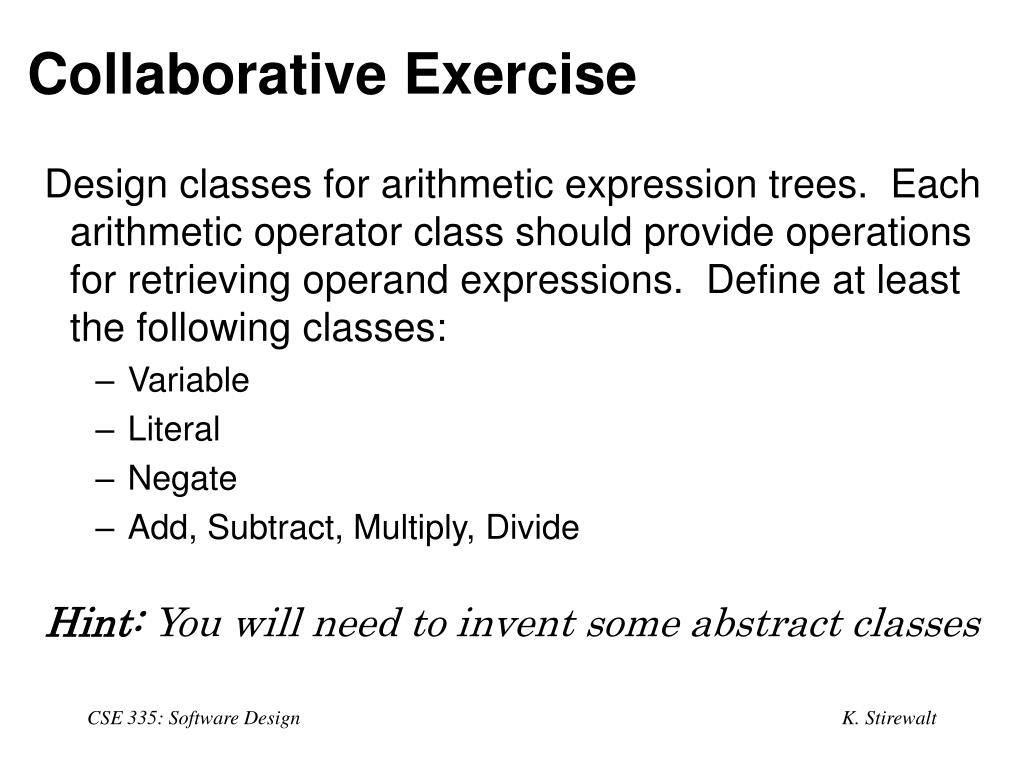 Collaborative Exercise

Design classes for arithmetic expression trees. Each arithmetic operator class should provide operations for retrieving operand expressions. Define at least the following classes:

– Variable
– Literal
– Negate
– Add, Subtract, Multiply, Divide

Hint: You will need to invent some abstract classes

CSE 335: Software Design

K. Stirewalt